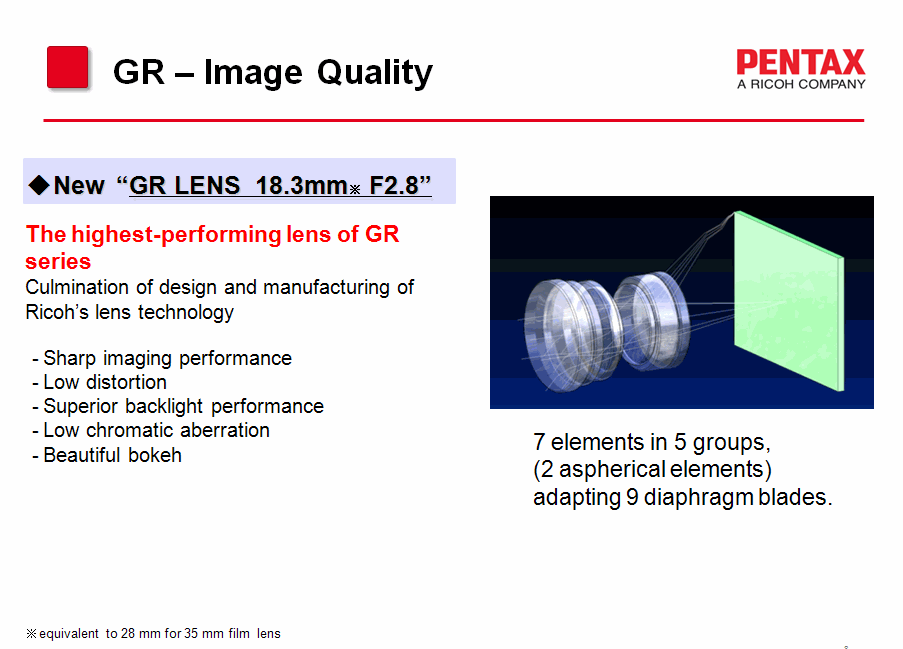 GR – Image Quality

PENTAX
A RICOH COMPANY

◆New "GR LENS 18.3mm※ F2.8"

The highest-performing lens of GR series
Culmination of design and manufacturing of Ricoh's lens technology

- Sharp imaging performance
- Low distortion
- Superior backlight performance
- Low chromatic aberration
- Beautiful bokeh

7 elements in 5 groups,
(2 aspherical elements)
adapting 9 diaphragm blades.

※equivalent to 28 mm for 35 mm film lens